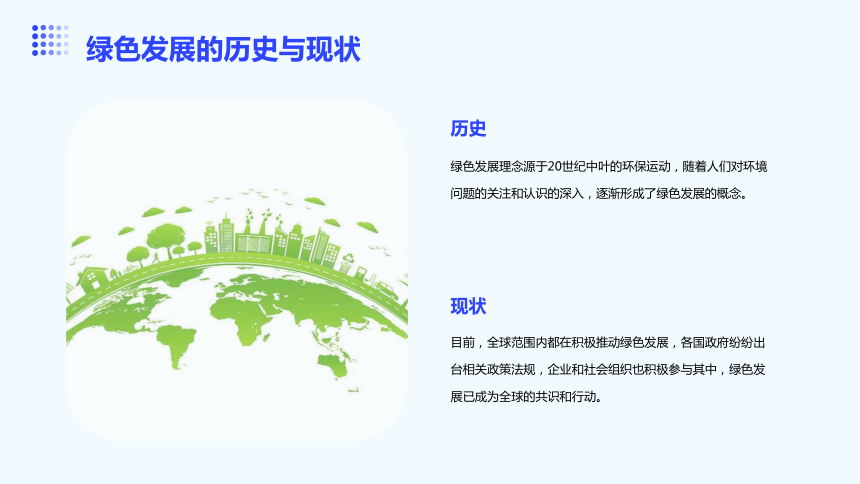 绿色发展的历史与现状

历史

绿色发展理念源于20世纪中叶的环保运动，随着人们对环境问题的关注和认识的深入，逐渐形成了绿色发展的概念。

现状

目前，全球范围内都在积极推动绿色发展，各国政府纷纷出台相关政策法规，企业和社会组织也积极参与其中，绿色发展已成为全球的共识和行动。